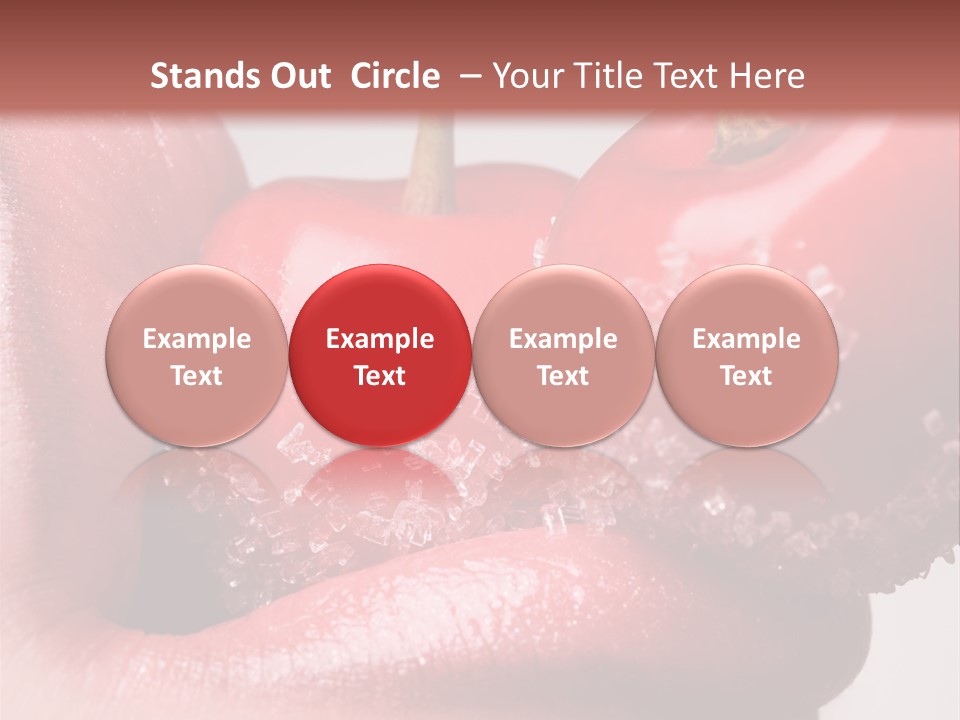 Stands Out Circle – Your Title Text Here

Example Text

Example Text

Example Text

Example Text